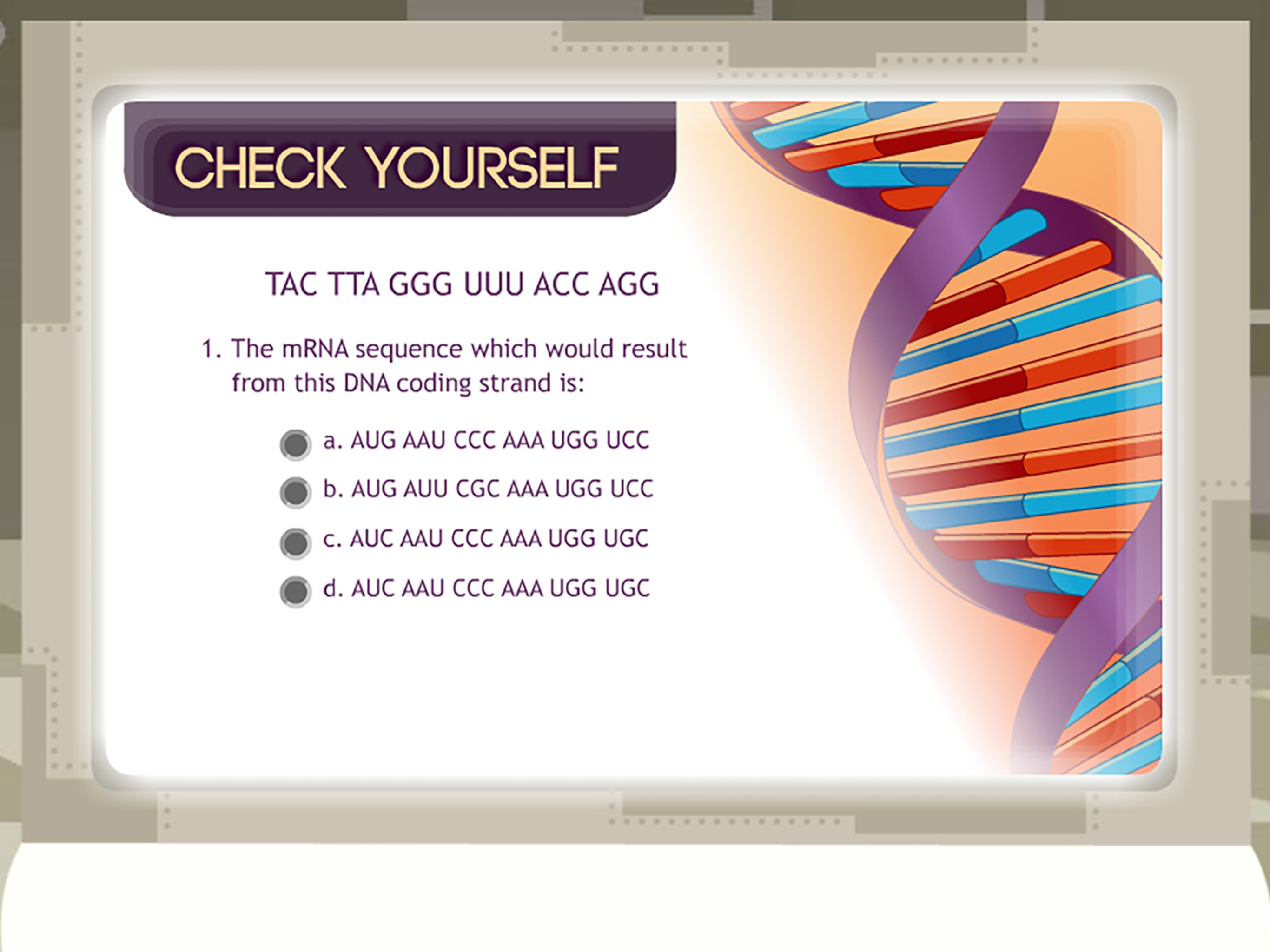 CHECK YOURSELF

TAC TTA GGG UUU ACC AGG

1. The mRNA sequence which would result from this DNA coding strand is:

a. AUG AAU CCC AAA UGG UCC

b. AUG AUU CGC AAA UGG UCC

c. AUC AAU CCC AAA UGG UGC

d. AUC AAU CCC AAA UGG UGC